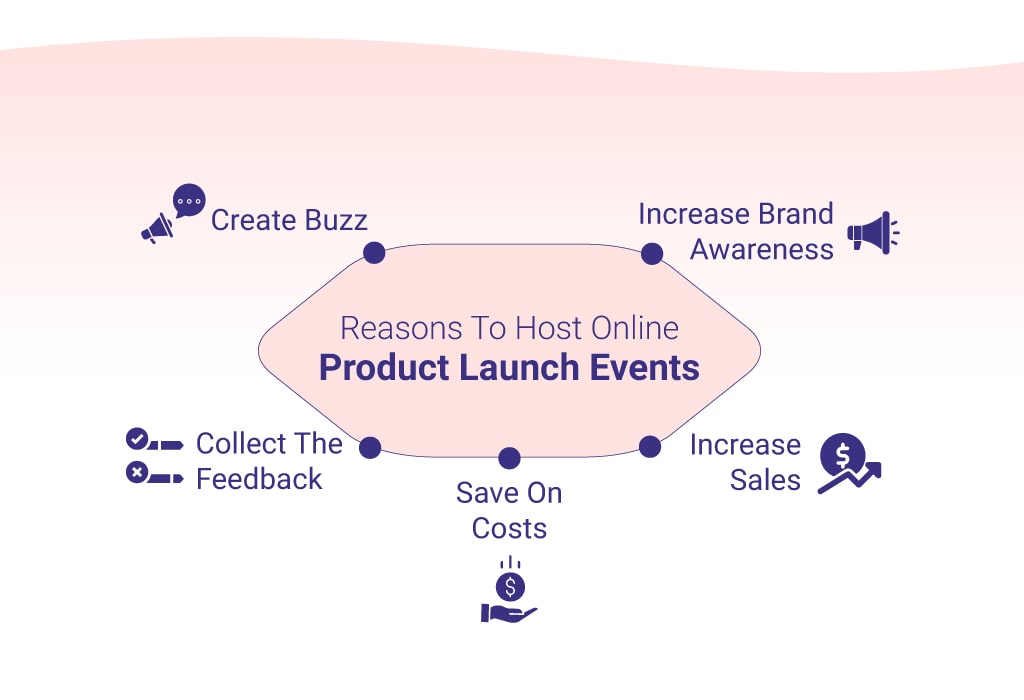 Create Buzz

Increase Brand Awareness

Reasons To Host Online
Product Launch Events

Collect The Feedback

Save On Costs

Increase Sales